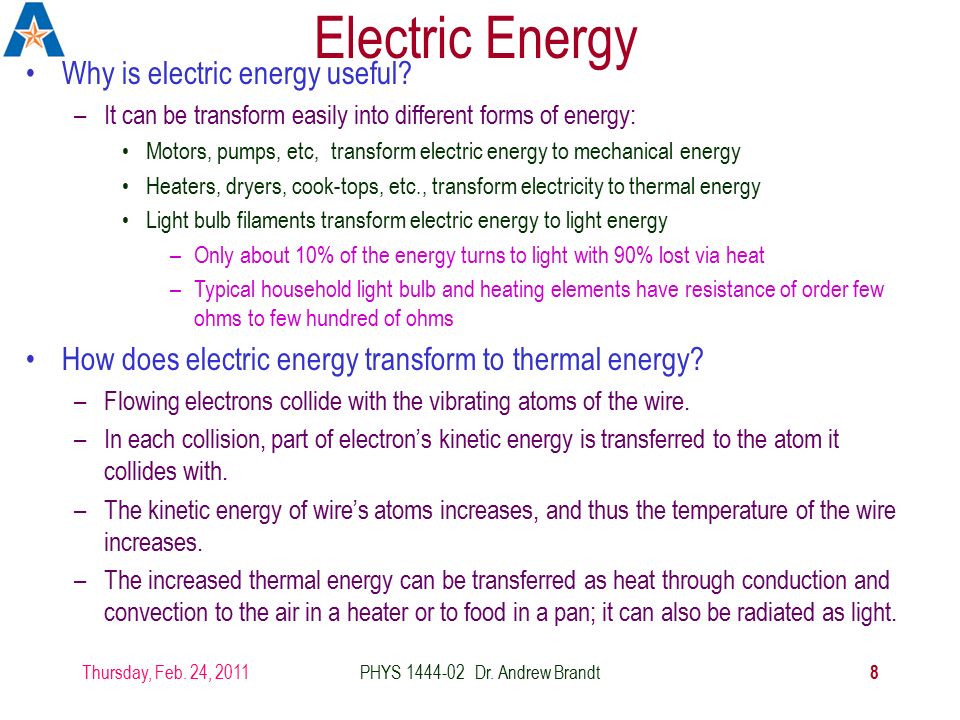 Electric Energy

• Why is electric energy useful?
– It can be transform easily into different forms of energy:
• Motors, pumps, etc, transform electric energy to mechanical energy
• Heaters, dryers, cook-tops, etc., transform electricity to thermal energy
• Light bulb filaments transform electric energy to light energy
– Only about 10% of the energy turns to light with 90% lost via heat
– Typical household light bulb and heating elements have resistance of order few ohms to few hundred of ohms

• How does electric energy transform to thermal energy?
– Flowing electrons collide with the vibrating atoms of the wire.
– In each collision, part of electron's kinetic energy is transferred to the atom it collides with.
– The kinetic energy of wire's atoms increases, and thus the temperature of the wire increases.
– The increased thermal energy can be transferred as heat through conduction and convection to the air in a heater or to food in a pan; it can also be radiated as light.

Thursday, Feb. 24, 2011 PHYS 1444-02 Dr. Andrew Brandt 8